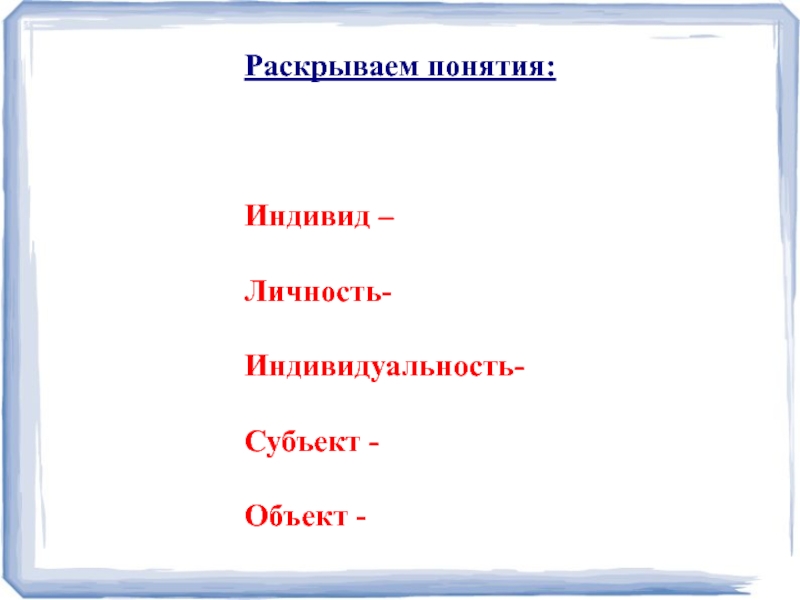 Раскрываем понятия:

Индивид –

Личность-

Индивидуальность-

Субъект -

Объект -